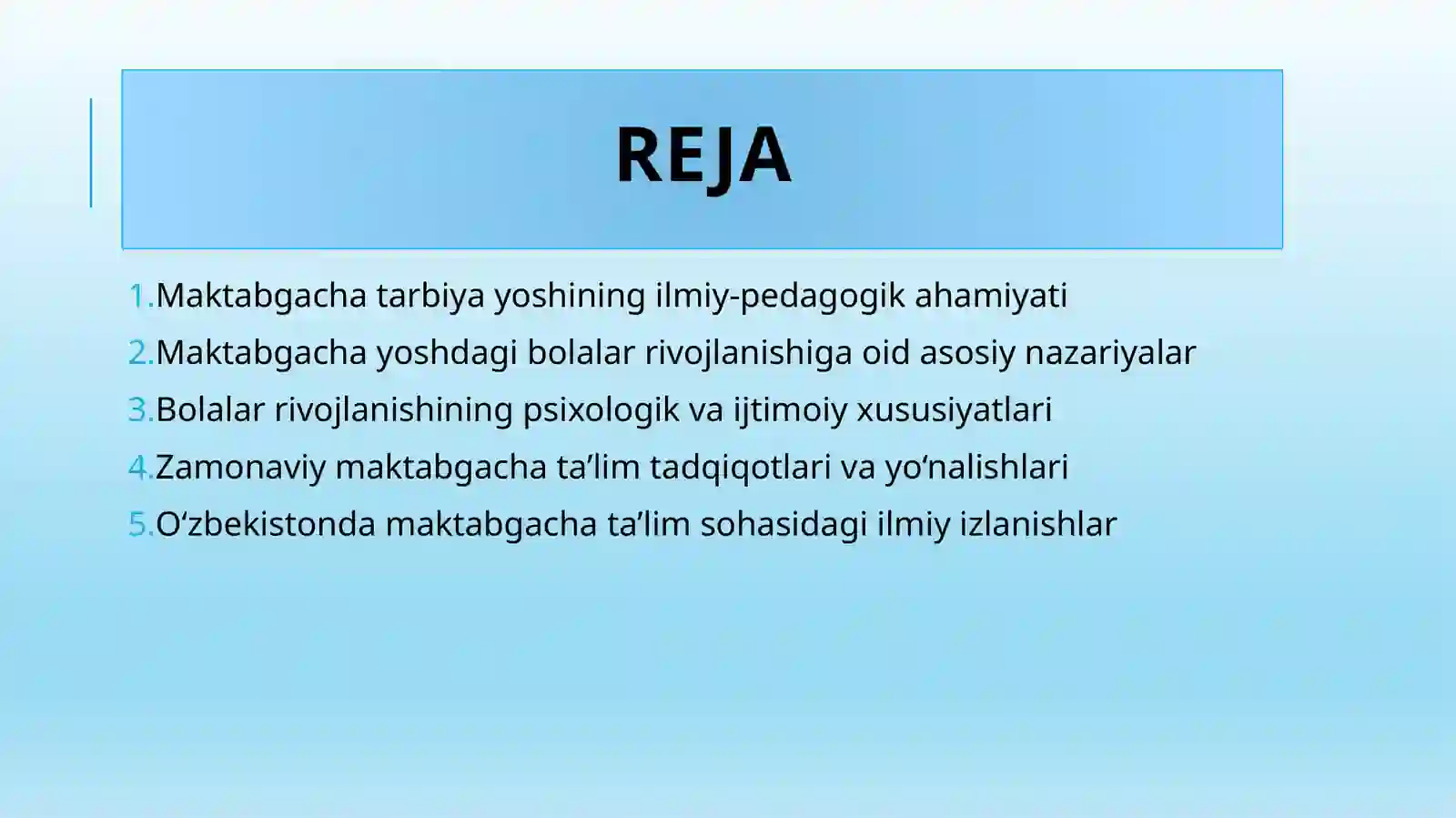 REJA

1.Maktabgacha tarbiya yoshining ilmiy-pedagogik ahamiyati
2.Maktabgacha yoshdagi bolalar rivojlanishiga oid asosiy nazariyalar
3.Bolalar rivojlanishining psixologik va ijtimoiy xususiyatlari
4.Zamonaviy maktabgacha ta’lim tadqiqotlari va yo‘nalishlari
5.O‘zbekistonda maktabgacha ta’lim sohasidagi ilmiy izlanishlar